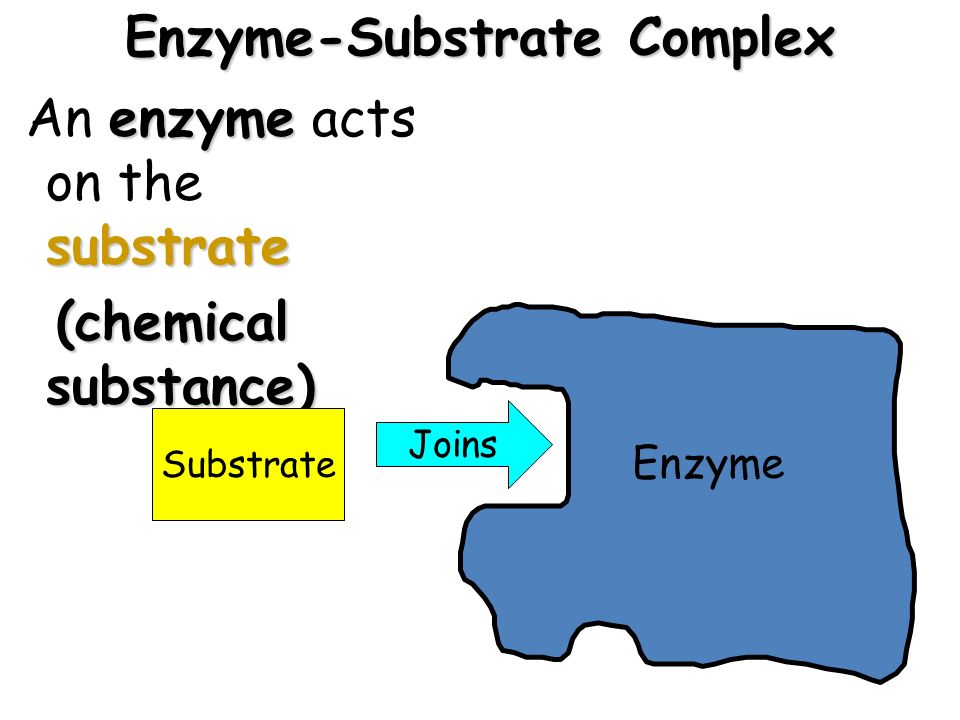 Enzyme-Substrate Complex

An enzyme acts on the substrate (chemical substance)

Substrate

Joins

Enzyme